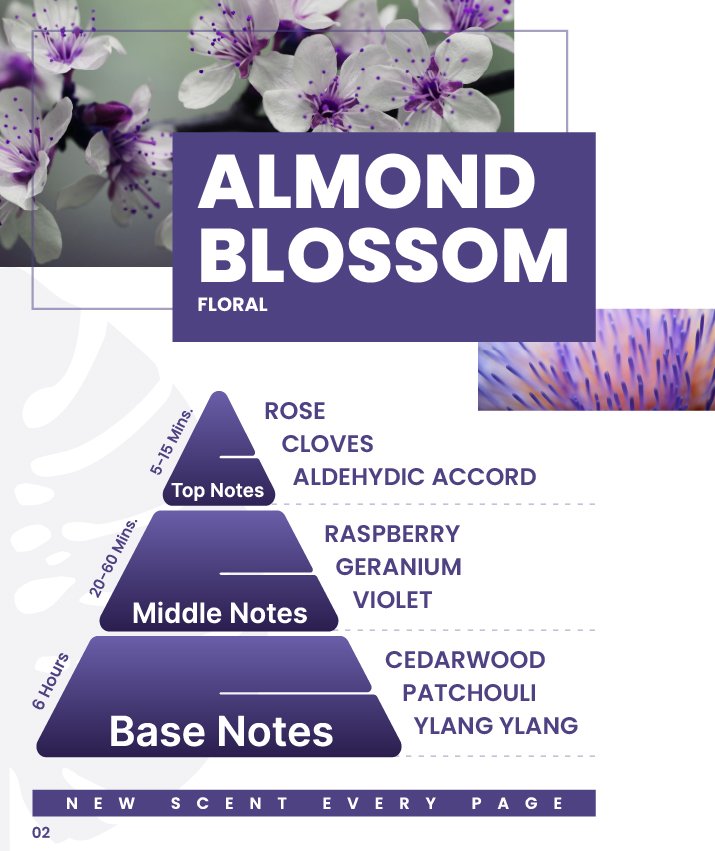 ALMOND BLOSSOM
FLORAL

5-15 Mins.
Top Notes
ROSE
CLOVES
ALDEHYDIC ACCORD

20-60 Mins.
Middle Notes
RASPBERRY
GERANIUM
VIOLET

6 Hours
Base Notes
CEDARWOOD
PATCHOULI
YLANG YLANG

NEW SCENT EVERY PAGE

02